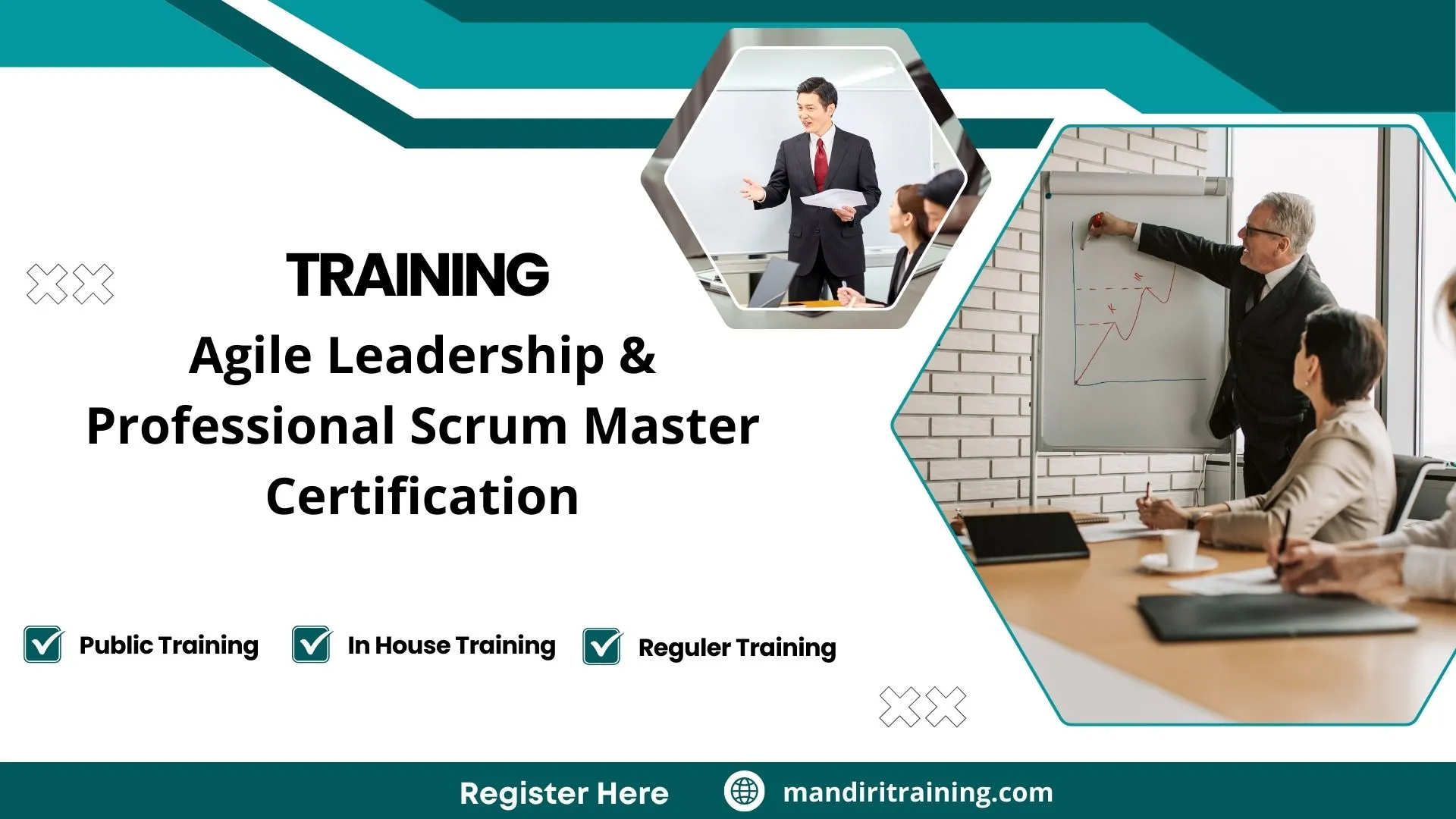 TRAINING

Agile Leadership & Professional Scrum Master Certification

Public Training

In House Training

Reguler Training

Register Here

mandiritraining.com